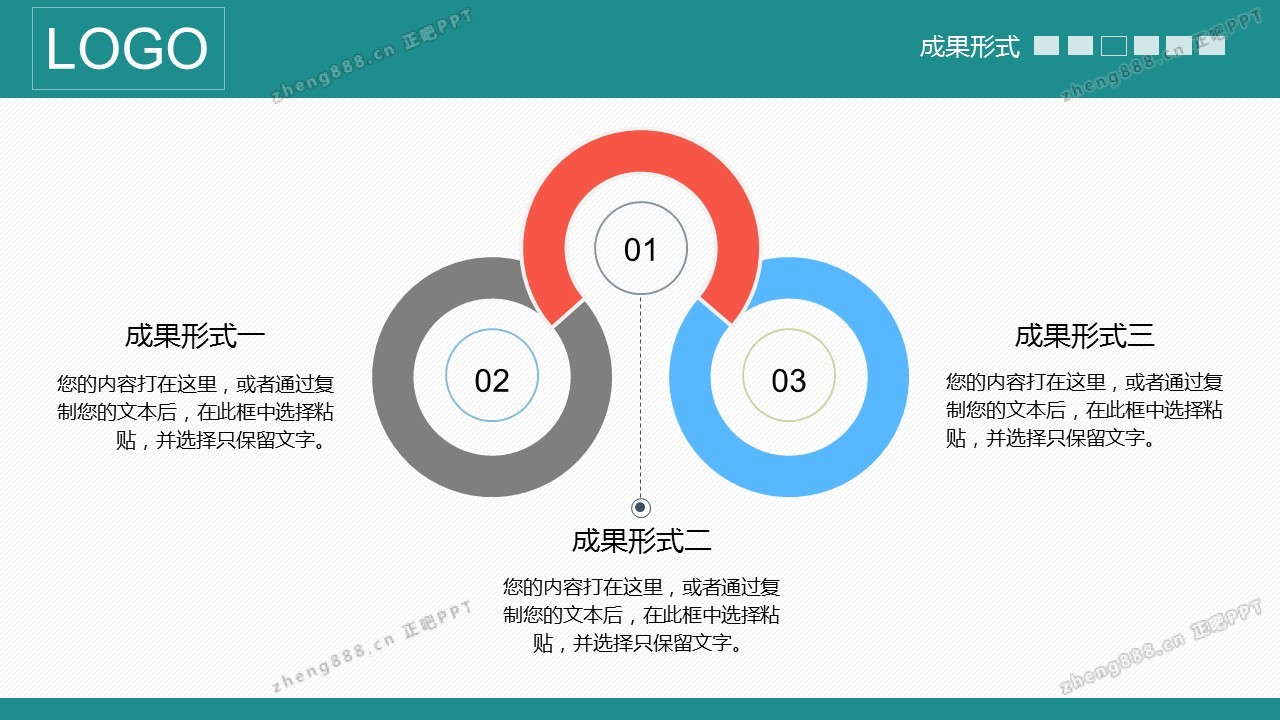 LOGO

zheng888.cn 正吧PPT

成果形式

zheng888.cn 正吧PPT

01

02

03

成果形式一

您的内容打在这里，或者通过复制您的文本后，在此框中选择粘贴，并选择只保留文字。

成果形式三

您的内容打在这里，或者通过复制您的文本后，在此框中选择粘贴，并选择只保留文字。

成果形式二

您的内容打在这里，或者通过复制您的文本后，在此框中选择粘贴，并选择只保留文字。

zheng888.cn 正吧PPT

zheng888.cn 正吧PPT